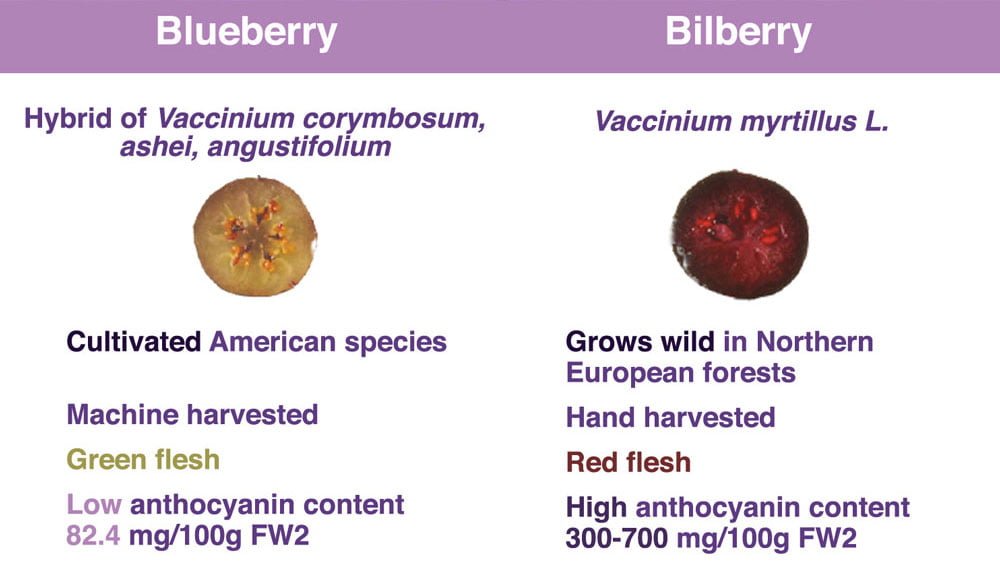 Blueberry

Hybrid of Vaccinium corymbosum, ashei, angustifolium

Cultivated American species

Machine harvested

Green flesh

Low anthocyanin content 82.4 mg/100g FW2

Bilberry

Vaccinium myrtillus L.

Grows wild in Northern European forests

Hand harvested

Red flesh

High anthocyanin content 300-700 mg/100g FW2